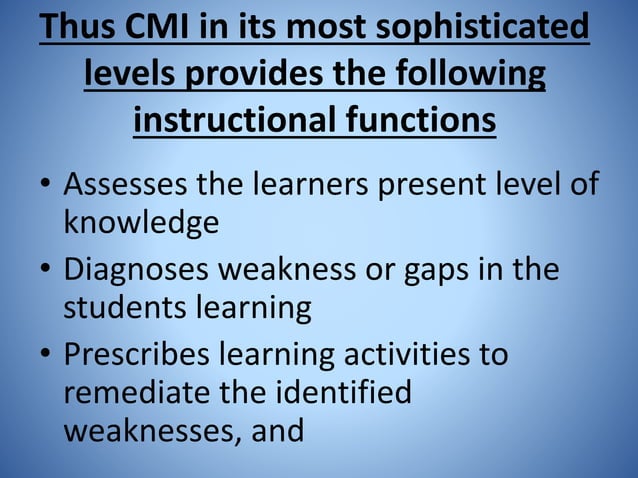 Thus CMI in its most sophisticated levels provides the following instructional functions

• Assesses the learners present level of knowledge
• Diagnoses weakness or gaps in the students learning
• Prescribes learning activities to remediate the identified weaknesses, and